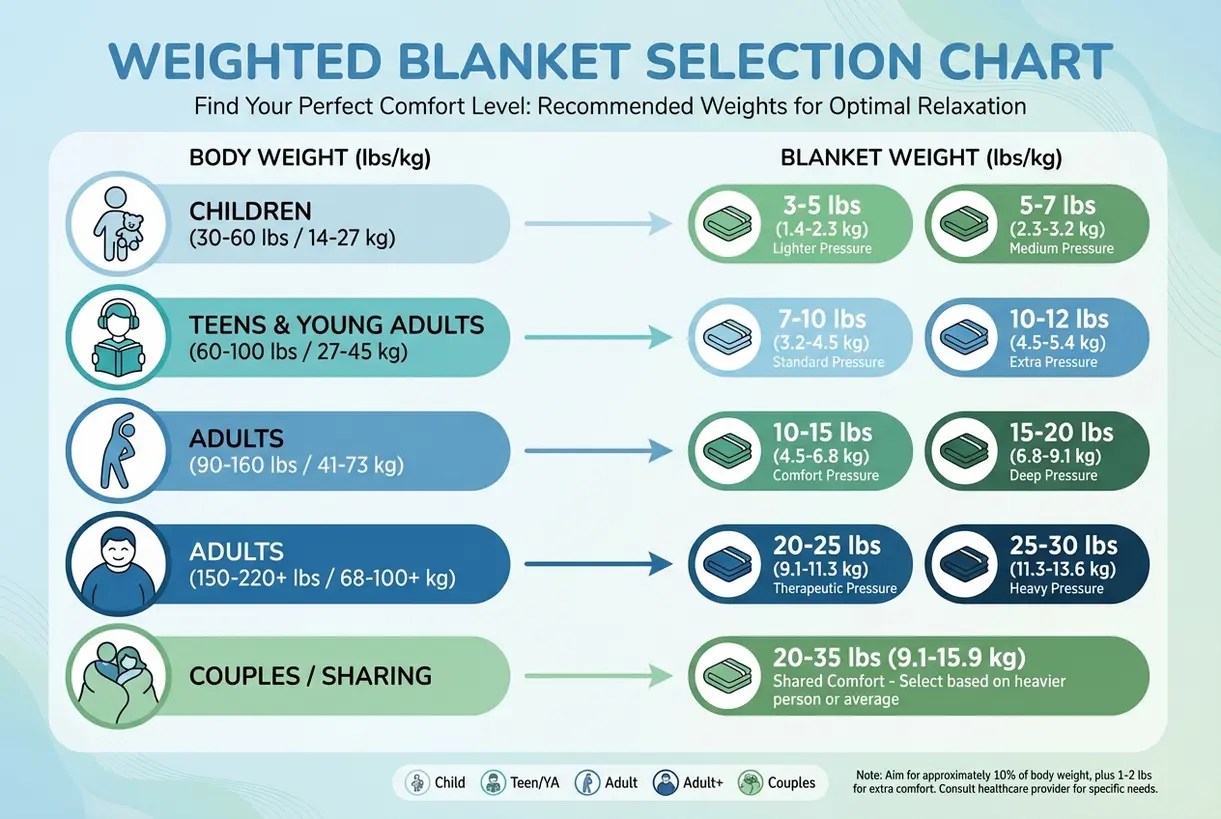 WEIGHTED BLANKET SELECTION CHART

Find Your Perfect Comfort Level: Recommended Weights for Optimal Relaxation

BODY WEIGHT (lbs/kg)

BLANKET WEIGHT (lbs/kg)

CHILDREN
(30-60 lbs / 14-27 kg)

3-5 lbs
(1.4-2.3 kg)
Lighter Pressure

5-7 lbs
(2.3-3.2 kg)
Medium Pressure

TEENS & YOUNG ADULTS
(60-100 lbs / 27-45 kg)

7-10 lbs
(3.2-4.5 kg)
Standard Pressure

10-12 lbs
(4.5-5.4 kg)
Extra Pressure

ADULTS
(90-160 lbs / 41-73 kg)

10-15 lbs
(4.5-6.8 kg)
Comfort Pressure

15-20 lbs
(6.8-9.1 kg)
Deep Pressure

ADULTS
(150-220+ lbs / 68-100+ kg)

20-25 lbs
(9.1-11.3 kg)
Therapeutic Pressure

25-30 lbs
(11.3-13.6 kg)
Heavy Pressure

COUPLES / SHARING

20-35 lbs (9.1-15.9 kg)
Shared Comfort - Select based on heavier person or average

Child Teen/YA Adult Adult+ Couples

Note: Aim for approximately 10% of body weight, plus 1-2 lbs for extra comfort. Consult healthcare provider for specific needs.